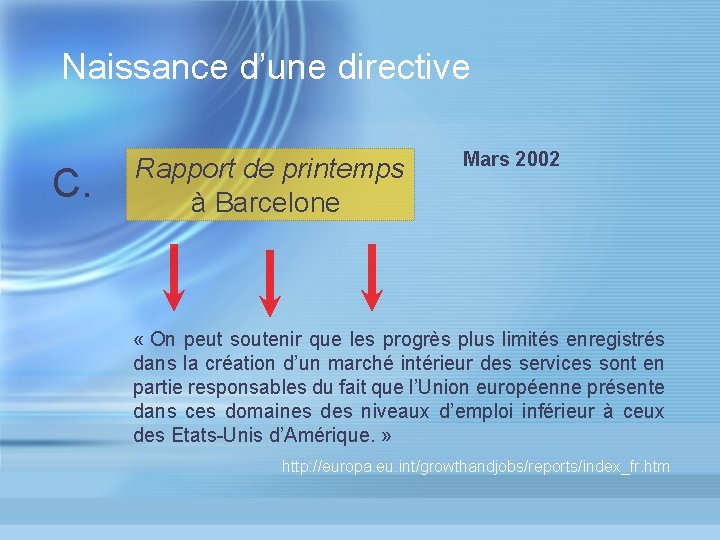 Naissance d’une directive

C.

Rapport de printemps à Barcelone

Mars 2002

« On peut soutenir que les progrès plus limités enregistrés dans la création d’un marché intérieur des services sont en partie responsables du fait que l’Union européenne présente dans ces domaines des niveaux d’emploi inférieur à ceux des Etats-Unis d’Amérique. »

http://europa.eu.int/growthandjobs/reports/index_fr.htm